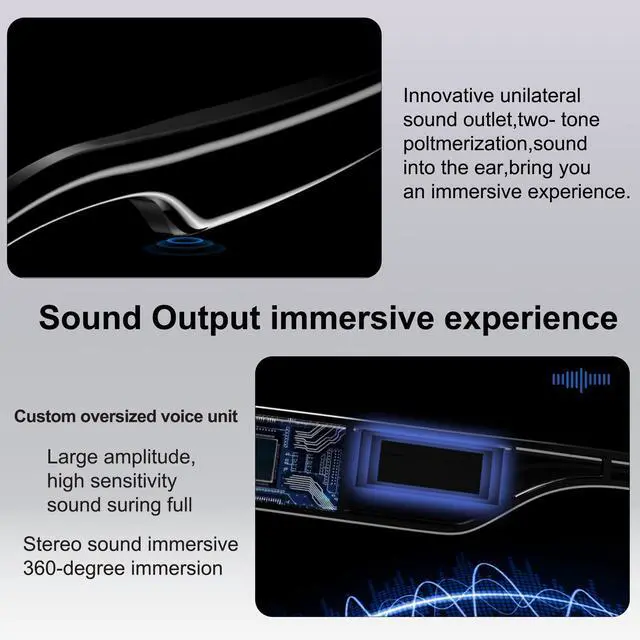 Innovative unilateral sound outlet,two- tone poltmerization,sound into the ear,bring you an immersive experience.

Sound Output immersive experience

Custom oversized voice unit

Large amplitude, high sensitivity sound suring full

Stereo sound immersive 360-degree immersion